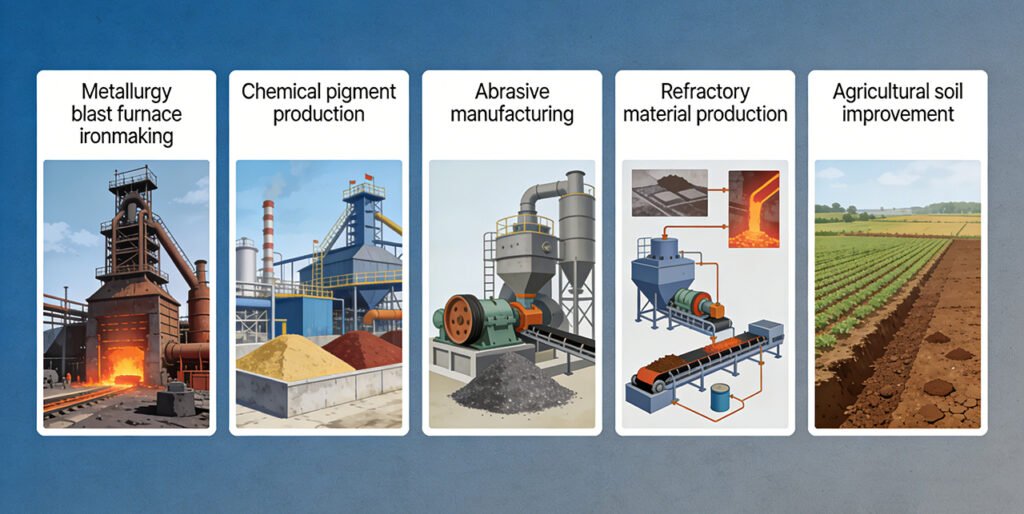 Metallurgy blast furnace ironmaking

Chemical pigment production

Abrasive manufacturing

Refractory material production

Agricultural soil improvement